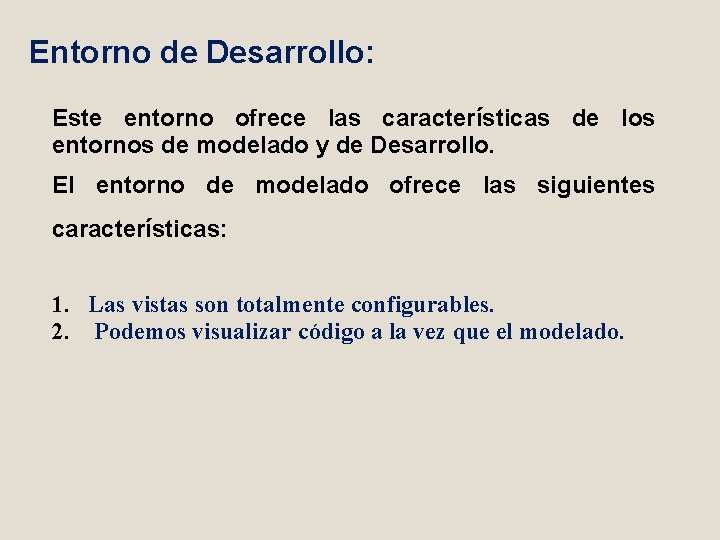 Entorno de Desarrollo:

Este entorno ofrece las características de los entornos de modelado y de Desarrollo.

El entorno de modelado ofrece las siguientes características:

1. Las vistas son totalmente configurables.
2. Podemos visualizar código a la vez que el modelado.